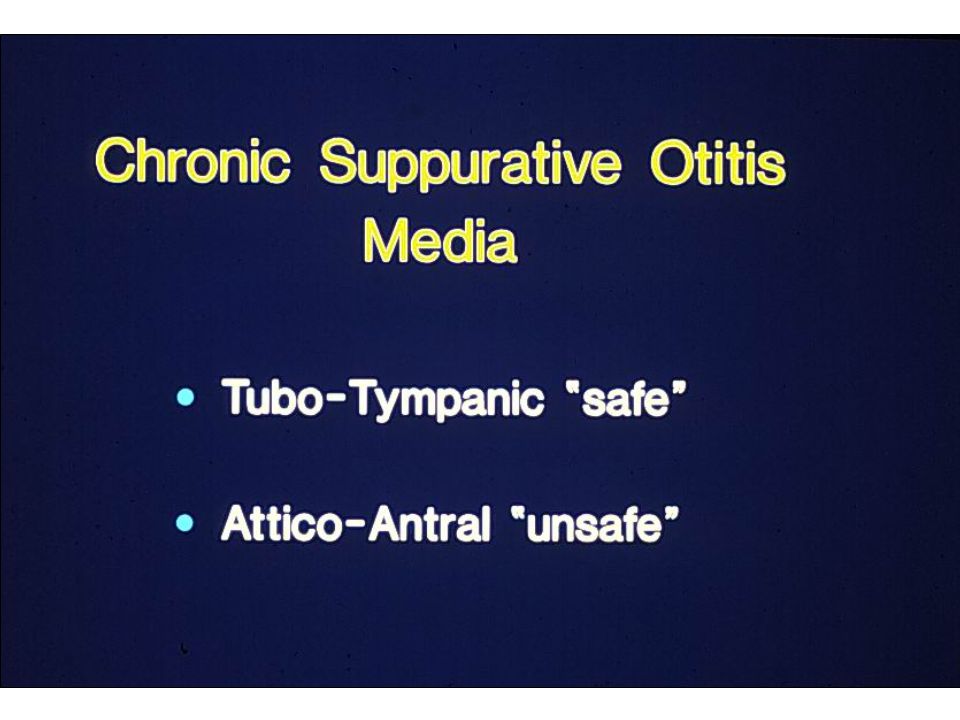 Chronic Suppurative Otitis Media

• Tubo-Tympanic "safe"

• Attico-Antral "unsafe"